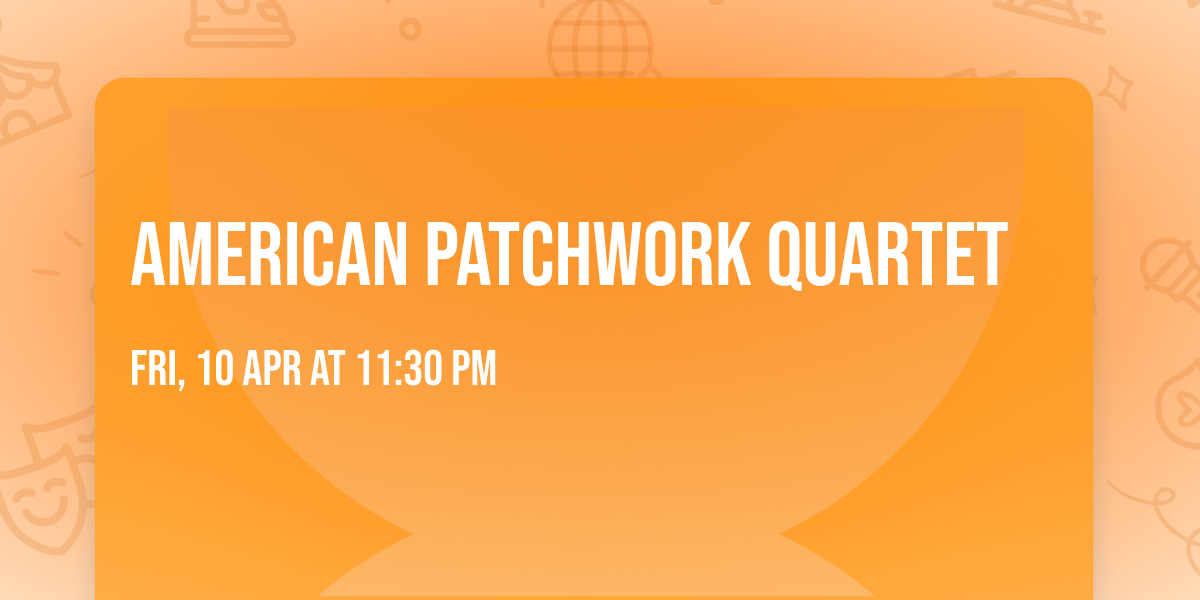 AMERICAN PATCHWORK QUARTET

FRI, 10 APR AT 11:30 PM